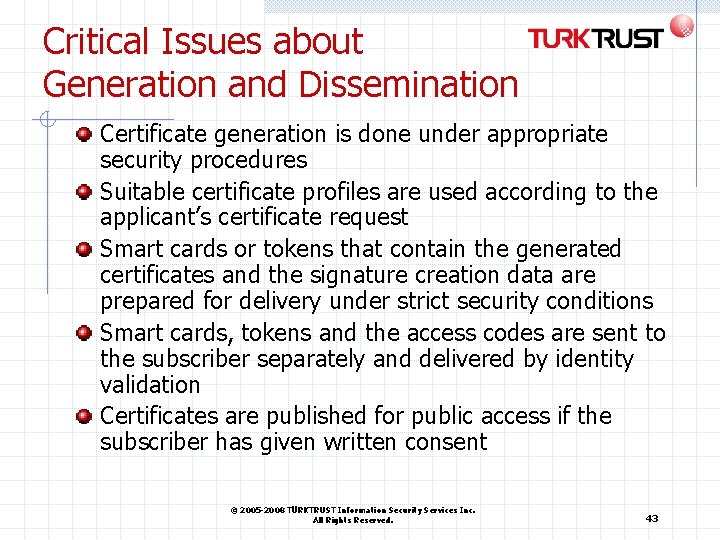 Critical Issues about Generation and Dissemination

TURKTRUST

• Certificate generation is done under appropriate security procedures
• Suitable certificate profiles are used according to the applicant's certificate request
• Smart cards or tokens that contain the generated certificates and the signature creation data are prepared for delivery under strict security conditions
• Smart cards, tokens and the access codes are sent to the subscriber separately and delivered by identity validation
• Certificates are published for public access if the subscriber has given written consent

© 2005-2008 TÜRKTRUST Information Security Services Inc.
All Rights Reserved.

43